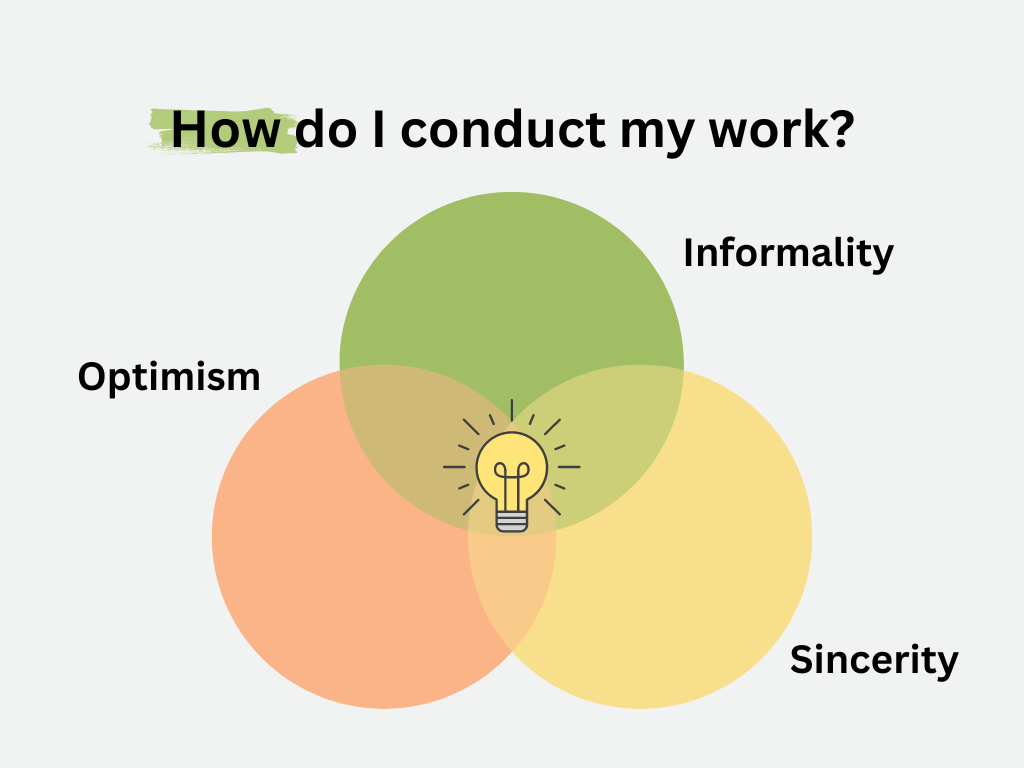 How do I conduct my work?

Informality

Optimism

Sincerity